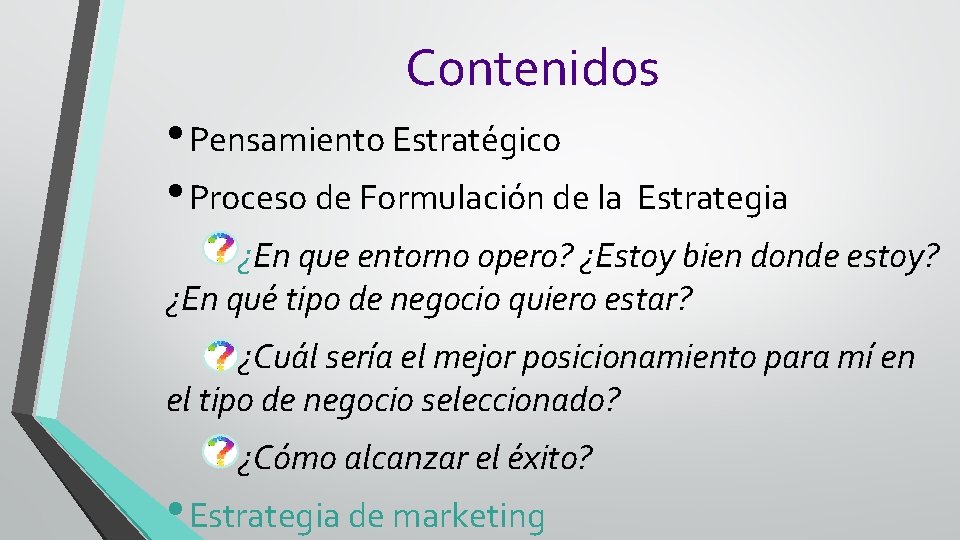 Contenidos

• Pensamiento Estratégico

• Proceso de Formulación de la Estrategia

¿En que entorno opero? ¿Estoy bien donde estoy? ¿En qué tipo de negocio quiero estar?

¿Cuál sería el mejor posicionamiento para mí en el tipo de negocio seleccionado?

¿Cómo alcanzar el éxito?

• Estrategia de marketing